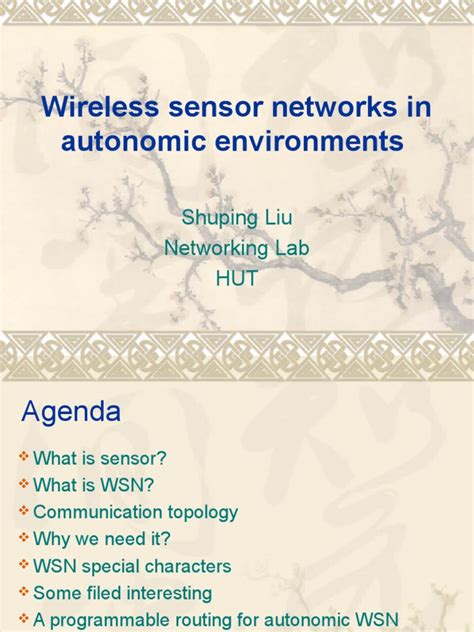 Wireless sensor networks in autonomic environments

Shuping Liu
Networking Lab
HUT

Agenda

❖ What is sensor?
❖ What is WSN?
❖ Communication topology
❖ Why we need it?
❖ WSN special characters
❖ Some filed interesting
❖ A programmable routing for autonomic WSN